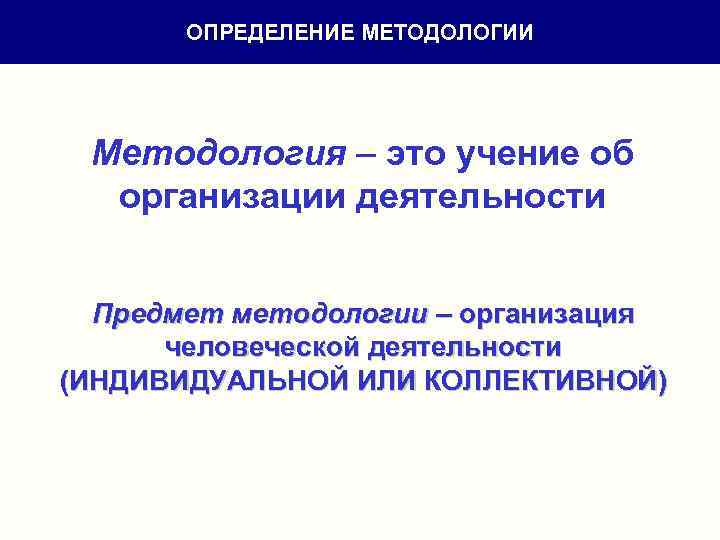 ОПРЕДЕЛЕНИЕ МЕТОДОЛОГИИ

Методология – это учение об организации деятельности

Предмет методологии – организация человеческой деятельности (ИНДИВИДУАЛЬНОЙ ИЛИ КОЛЛЕКТИВНОЙ)